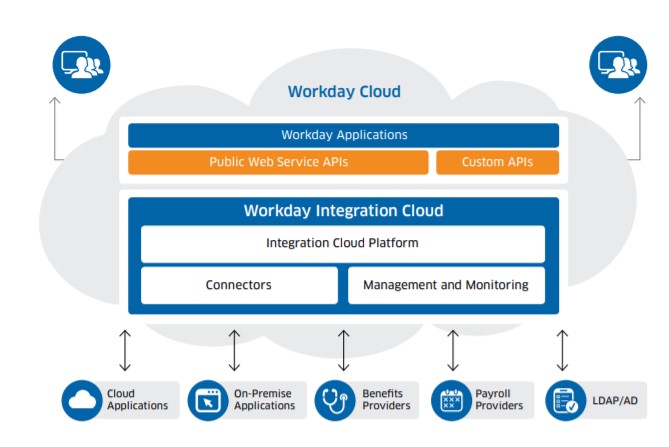 Workday Cloud

Workday Applications

Public Web Service APIs

Custom APIs

Workday Integration Cloud

Integration Cloud Platform

Connectors

Management and Monitoring

Cloud Applications

On-Premise Applications

Benefits Providers

Payroll Providers

LDAP/AD